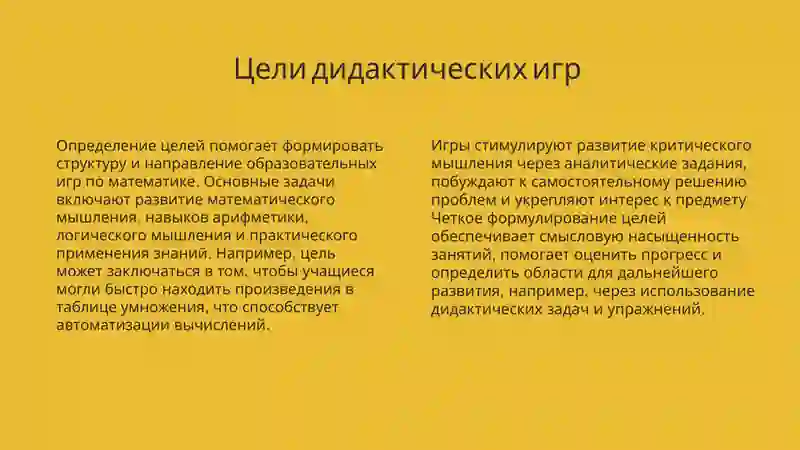 Цели дидактических игр

Определение целей помогает формировать структуру и направление образовательных игр по математике. Основные задачи включают развитие математического мышления, навыков арифметики, логического мышления и практического применения знаний. Например, цель может заключаться в том, чтобы учащиеся могли быстро находить произведения в таблице умножения, что способствует автоматизации вычислений.

Игры стимулируют развитие критического мышления через аналитические задания, побуждают к самостоятельному решению проблем и укрепляют интерес к предмету Четкое формулирование целей обеспечивает смысловую насыщенность занятий, помогает оценить прогресс и определить области для дальнейшего развития, например, через использование дидактических задач и упражнений.